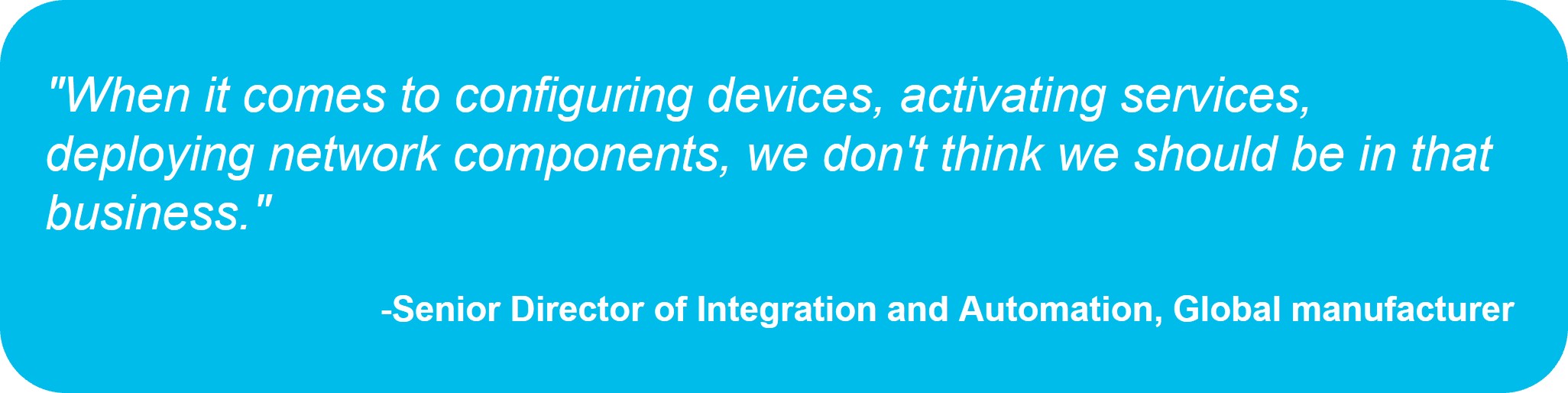 "When it comes to configuring devices, activating services, deploying network components, we don't think we should be in that business."

-Senior Director of Integration and Automation, Global manufacturer